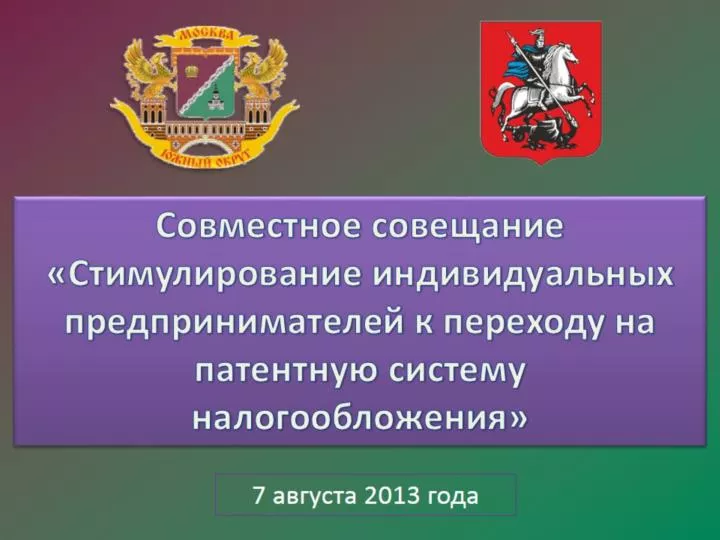 МОСКВА
ЮЖНЫЙ ОКРУГ

Совместное совещание «Стимулирование индивидуальных предпринимателей к переходу на патентную систему налогообложения»

7 августа 2013 года